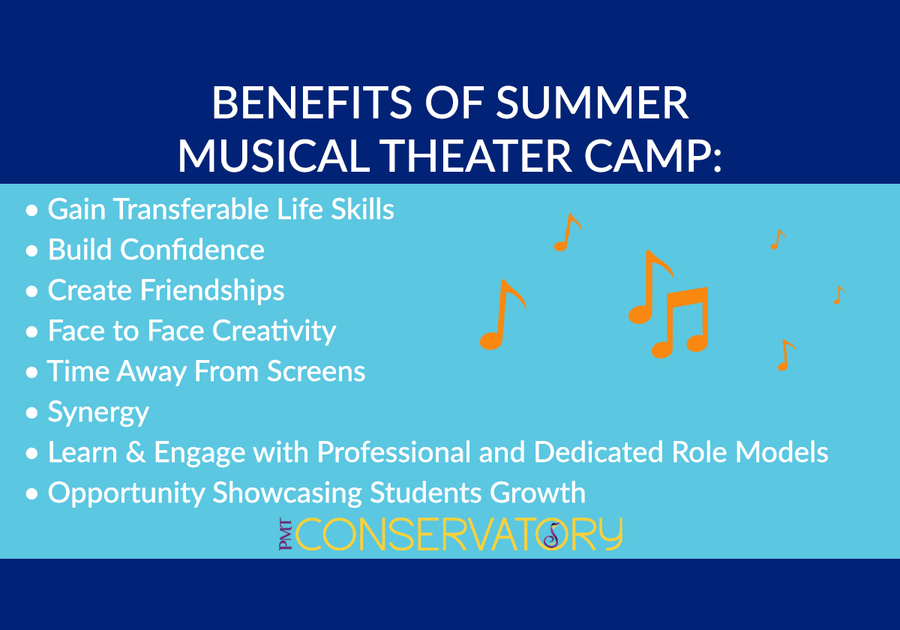 BENEFITS OF SUMMER MUSICAL THEATER CAMP:

• Gain Transferable Life Skills
• Build Confidence
• Create Friendships
• Face to Face Creativity
• Time Away From Screens
• Synergy
• Learn & Engage with Professional and Dedicated Role Models
• Opportunity Showcasing Students Growth

PMT CONSERVATORY